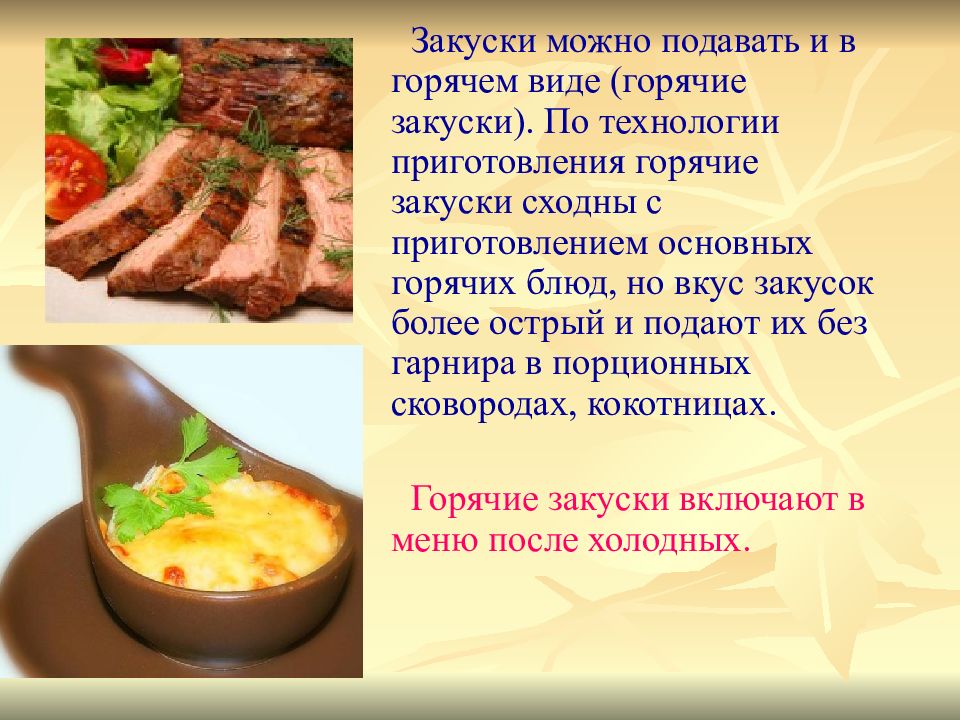 Закуски можно подавать и в горячем виде (горячие закуски). По технологии приготовления горячие закуски сходны с приготовлением основных горячих блюд, но вкус закусок более острый и подают их без гарнира в порционных сковородах, кокотницах.

Горячие закуски включают в меню после холодных.